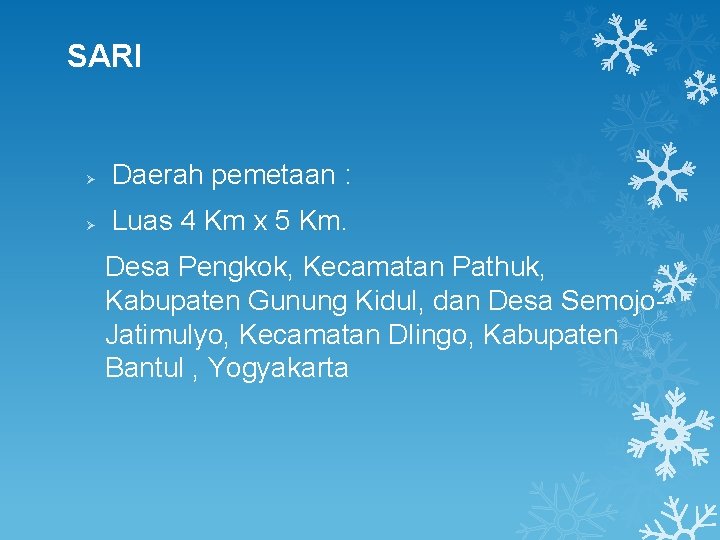 SARI

Daerah pemetaan :

Luas 4 Km x 5 Km.

Desa Pengkok, Kecamatan Pathuk, Kabupaten Gunung Kidul, dan Desa Semojo-Jatimulyo, Kecamatan Dlingo, Kabupaten Bantul , Yogyakarta